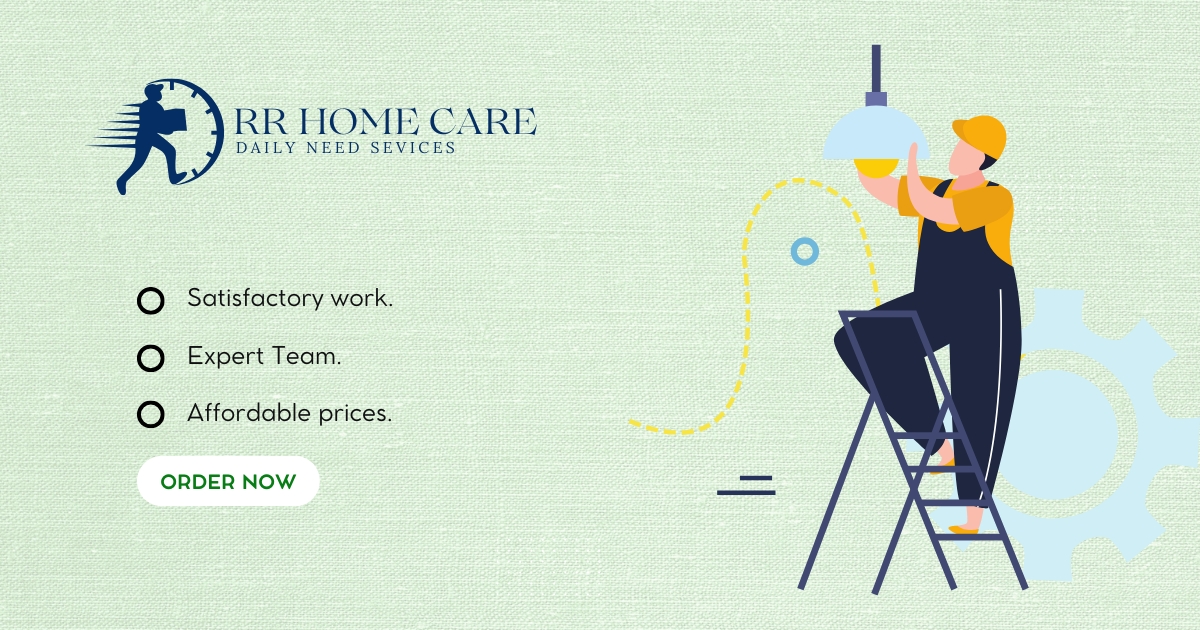 RR HOME CARE
DAILY NEED SEVICES

Satisfactory work.

Expert Team.

Affordable prices.

ORDER NOW